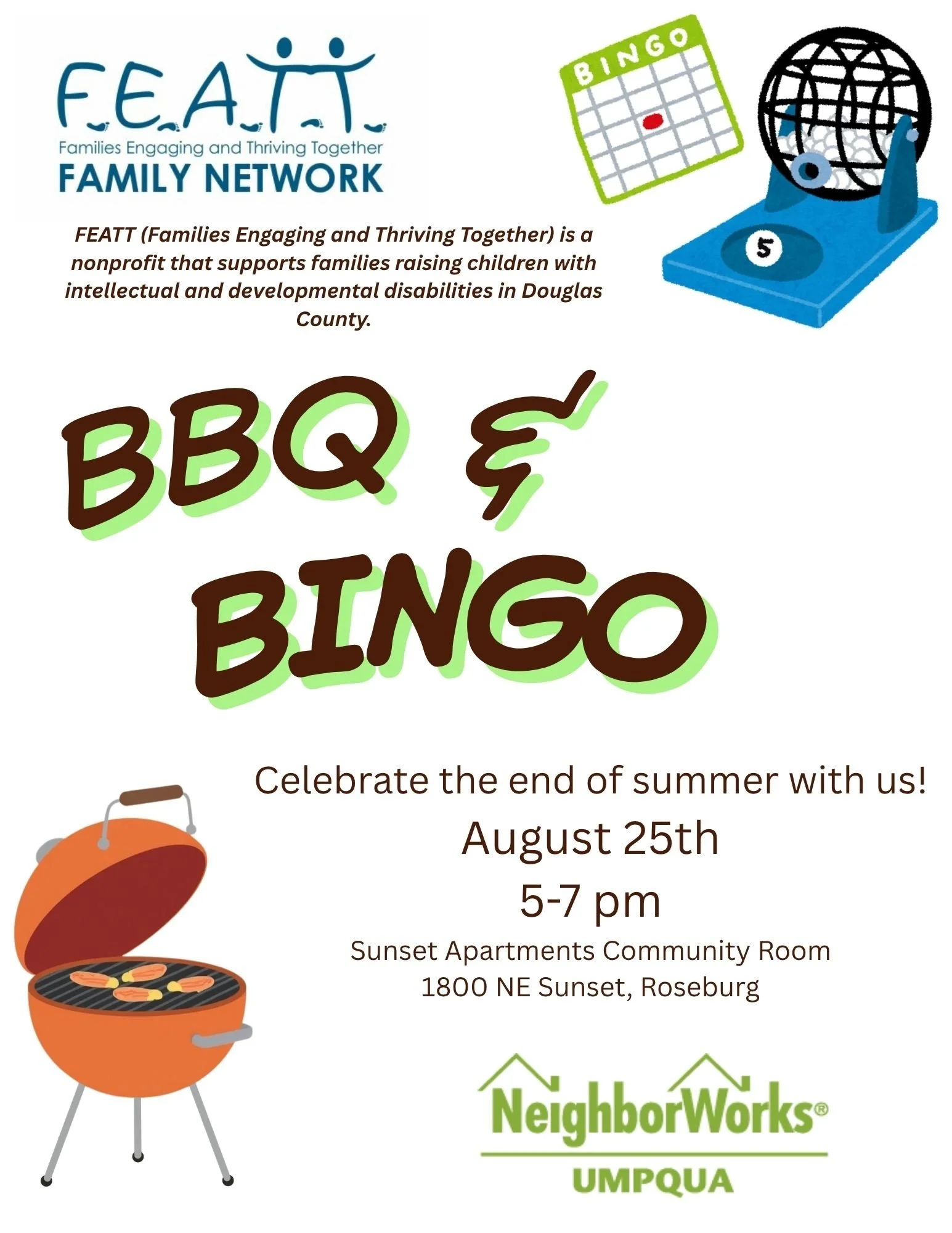 F.E.A.T.T.
Families Engaging and Thriving Together
FAMILY NETWORK

BINGO

5

FEATT (Families Engaging and Thriving Together) is a nonprofit that supports families raising children with intellectual and developmental disabilities in Douglas County.

BBQ &
BINGO

Celebrate the end of summer with us!
August 25th
5-7 pm
Sunset Apartments Community Room
1800 NE Sunset, Roseburg

NeighborWorks®
UMPQUA